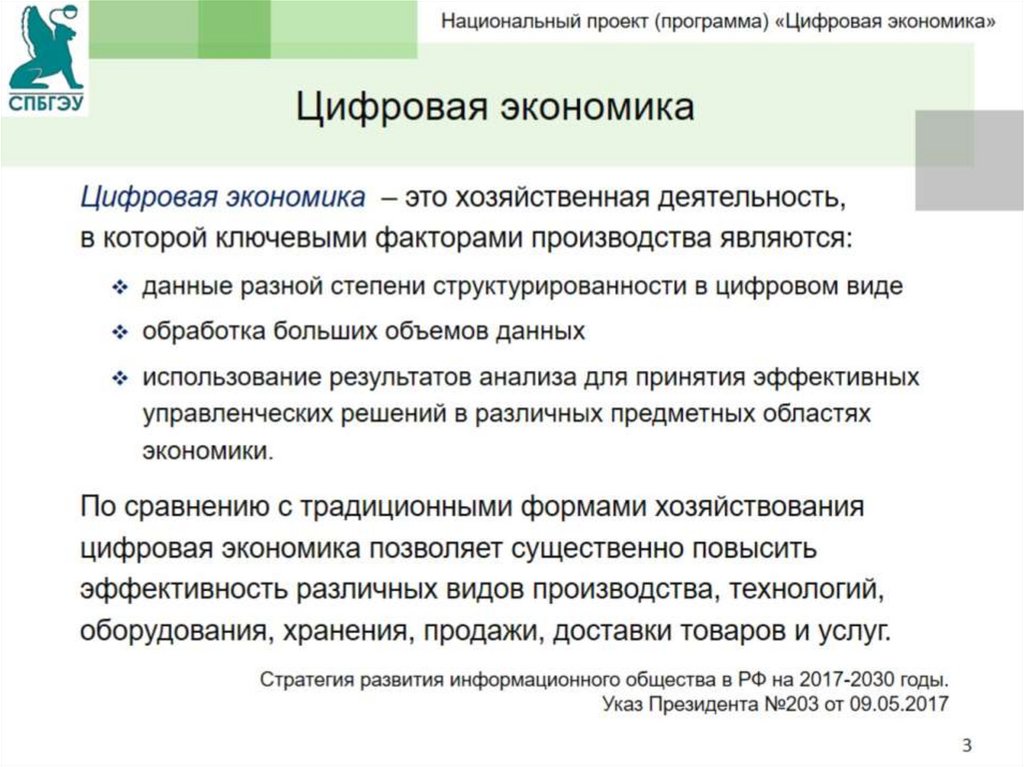 СПБГЭУ

Национальный проект (программа) «Цифровая экономика»

Цифровая экономика

Цифровая экономика – это хозяйственная деятельность, в которой ключевыми факторами производства являются:

❖ данные разной степени структурированности в цифровом виде

❖ обработка больших объемов данных

❖ использование результатов анализа для принятия эффективных управленческих решений в различных предметных областях экономики.

По сравнению с традиционными формами хозяйствования цифровая экономика позволяет существенно повысить эффективность различных видов производства, технологий, оборудования, хранения, продажи, доставки товаров и услуг.

Стратегия развития информационного общества в РФ на 2017-2030 годы.
Указ Президента №203 от 09.05.2017

3